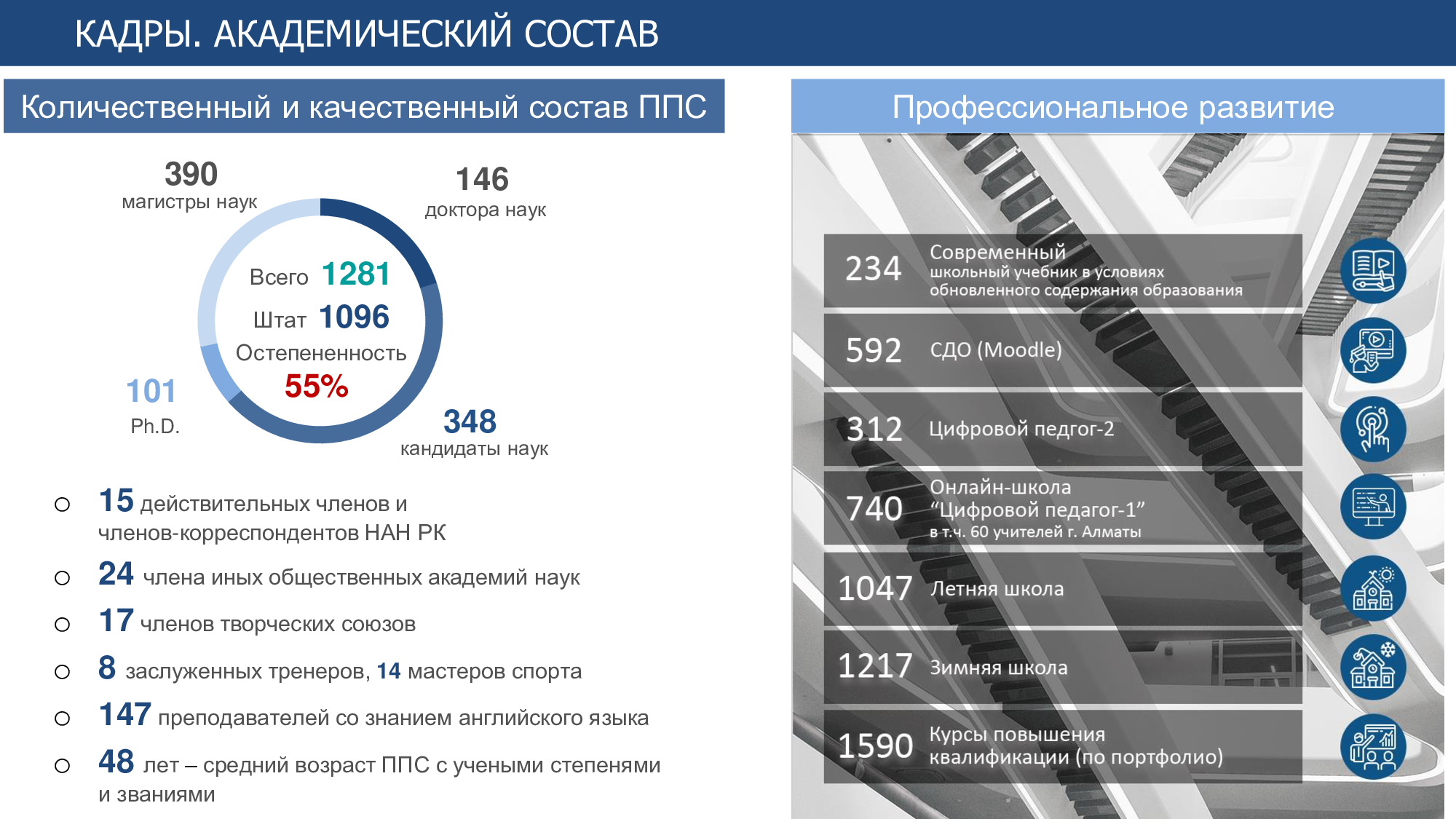 КАДРЫ. АКАДЕМИЧЕСКИЙ СОСТАВ

Количественный и качественный состав ППС

390
магистры наук

146
доктора наук

Всего 1281
Штат 1096
Остепененность
55%

101
Ph.D.

348
кандидаты наук

○ 15 действительных членов и членов-корреспондентов НАН РК
○ 24 члена иных общественных академий наук
○ 17 членов творческих союзов
○ 8 заслуженных тренеров, 14 мастеров спорта
○ 147 преподавателей со знанием английского языка
○ 48 лет – средний возраст ППС с учеными степенями и званиями

Профессиональное развитие

234 Современный школьный учебник в условиях обновленного содержания образования

592 СДО (Moodle)

312 Цифровой педгог-2

740 Онлайн-школа “Цифровой педагог-1” в т.ч. 60 учителей г. Алматы

1047 Летняя школа

1217 Зимняя школа

1590 Курсы повышения квалификации (по портфолио)